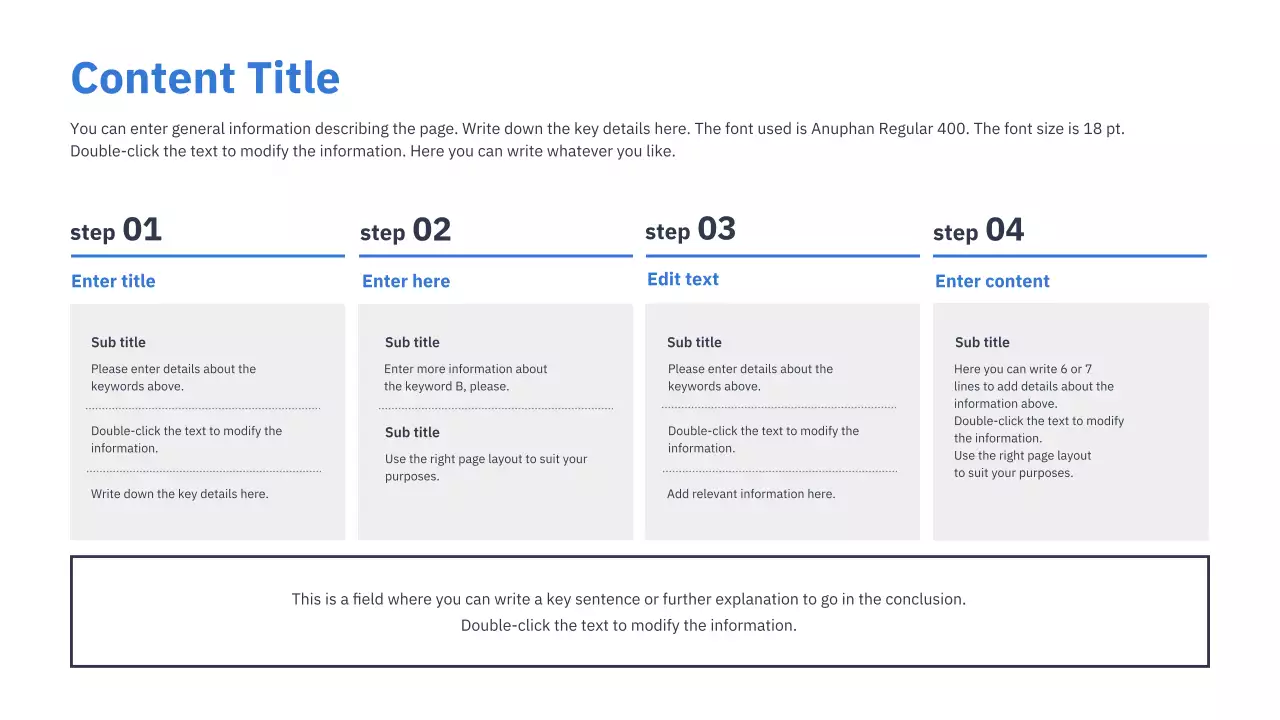 Content Title

You can enter general information describing the page. Write down the key details here. The font used is Anuphan Regular 400. The font size is 18 pt. Double-click the text to modify the information. Here you can write whatever you like.

step 01

Enter title

Sub title

Please enter details about the keywords above.

Double-click the text to modify the information.

Write down the key details here.

step 02

Enter here

Sub title

Enter more information about the keyword B, please.

Sub title

Use the right page layout to suit your purposes.

step 03

Edit text

Sub title

Please enter details about the keywords above.

Double-click the text to modify the information.

Add relevant information here.

step 04

Enter content

Sub title

Here you can write 6 or 7 lines to add details about the information above.
Double-click the text to modify the information.
Use the right page layout to suit your purposes.

This is a field where you can write a key sentence or further explanation to go in the conclusion.
Double-click the text to modify the information.